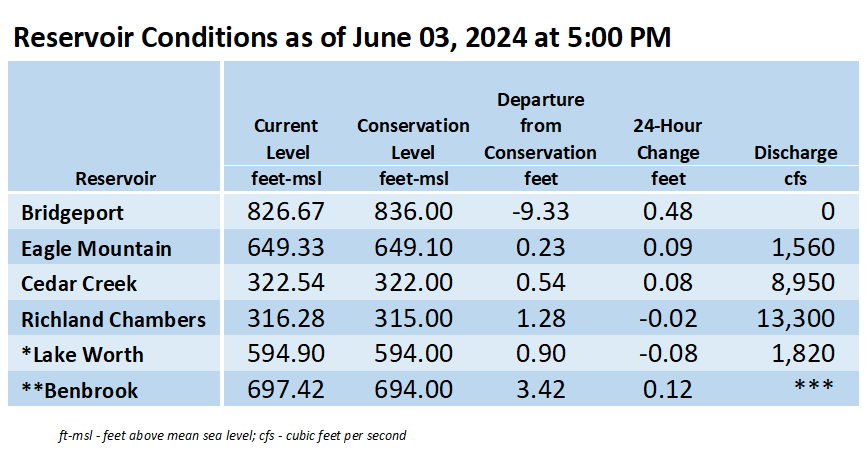 Reservoir Conditions as of June 03, 2024 at 5:00 PM

| Reservoir | Current Level feet-msl | Conservation Level feet-msl | Departure from Conservation feet | 24-Hour Change feet | Discharge cfs |
|---|---|---|---|---|---|
| Bridgeport | 826.67 | 836.00 | -9.33 | 0.48 | 0 |
| Eagle Mountain | 649.33 | 649.10 | 0.23 | 0.09 | 1,560 |
| Cedar Creek | 322.54 | 322.00 | 0.54 | 0.08 | 8,950 |
| Richland Chambers | 316.28 | 315.00 | 1.28 | -0.02 | 13,300 |
| *Lake Worth | 594.90 | 594.00 | 0.90 | -0.08 | 1,820 |
| **Benbrook | 697.42 | 694.00 | 3.42 | 0.12 | *** |

ft-msl - feet above mean sea level; cfs - cubic feet per second